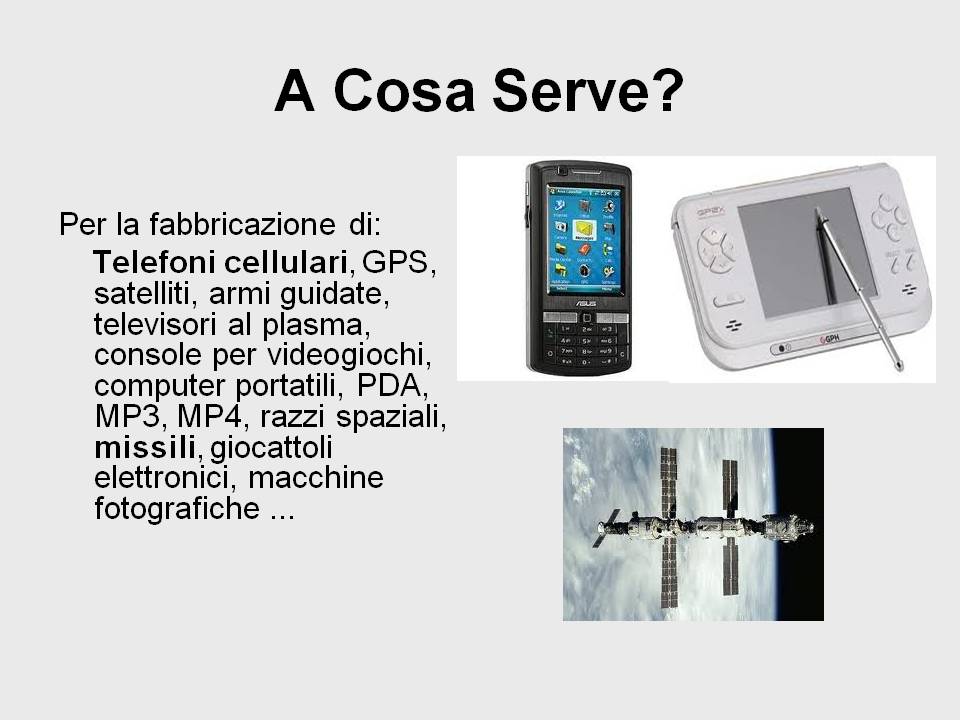 A Cosa Serve?

Per la fabbricazione di:

Telefoni cellulari, GPS, satelliti, armi guidate, televisori al plasma, console per videogiochi, computer portatili, PDA, MP3, MP4, razzi spaziali, missili, giocattoli elettronici, macchine fotografiche ...

ASUS

GP2X

GPH